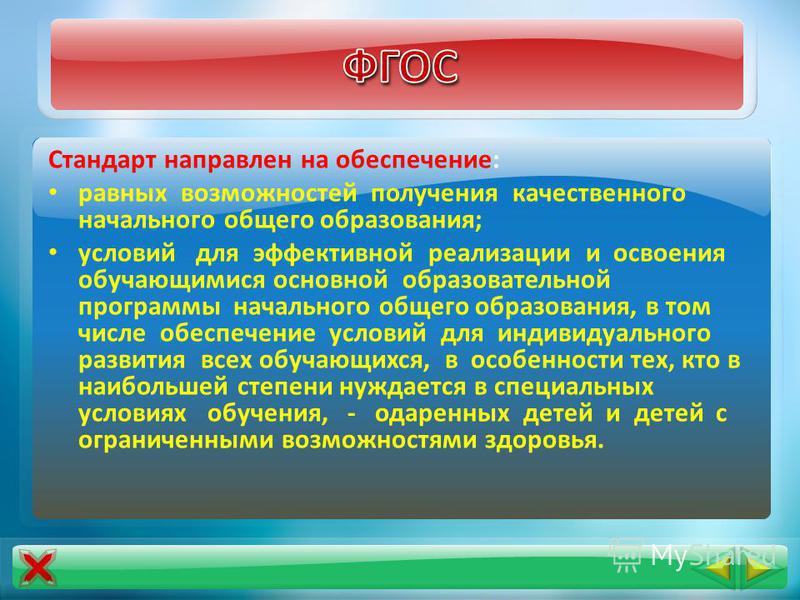 ФГОС

Стандарт направлен на обеспечение:

• равных возможностей получения качественного начального общего образования;

• условий для эффективной реализации и освоения обучающимися основной образовательной программы начального общего образования, в том числе обеспечение условий для индивидуального развития всех обучающихся, в особенности тех, кто в наибольшей степени нуждается в специальных условиях обучения, - одаренных детей и детей с ограниченными возможностями здоровья.

MyShared